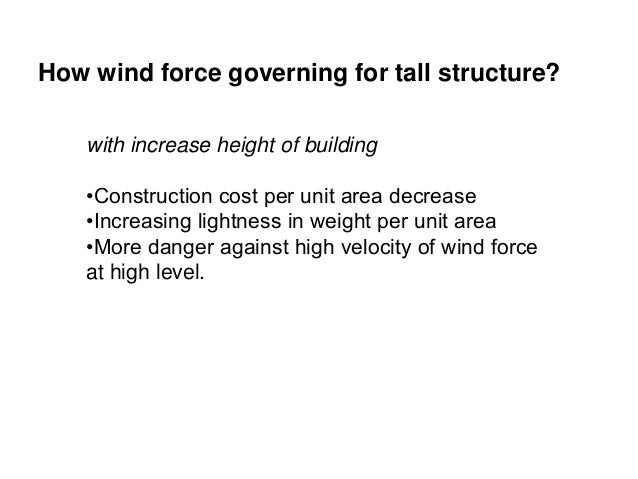 How wind force governing for tall structure?

with increase height of building

•Construction cost per unit area decrease
•Increasing lightness in weight per unit area
•More danger against high velocity of wind force at high level.